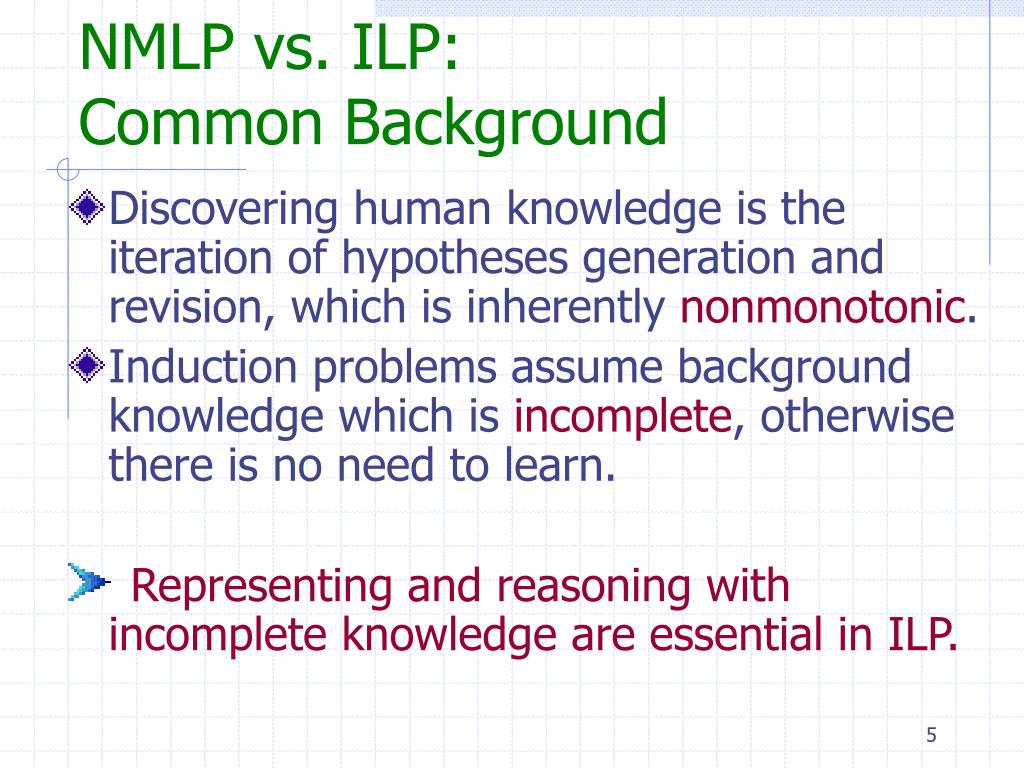 NMLP vs. ILP:
Common Background

Discovering human knowledge is the iteration of hypotheses generation and revision, which is inherently nonmonotonic.

Induction problems assume background knowledge which is incomplete, otherwise there is no need to learn.

Representing and reasoning with incomplete knowledge are essential in ILP.

5